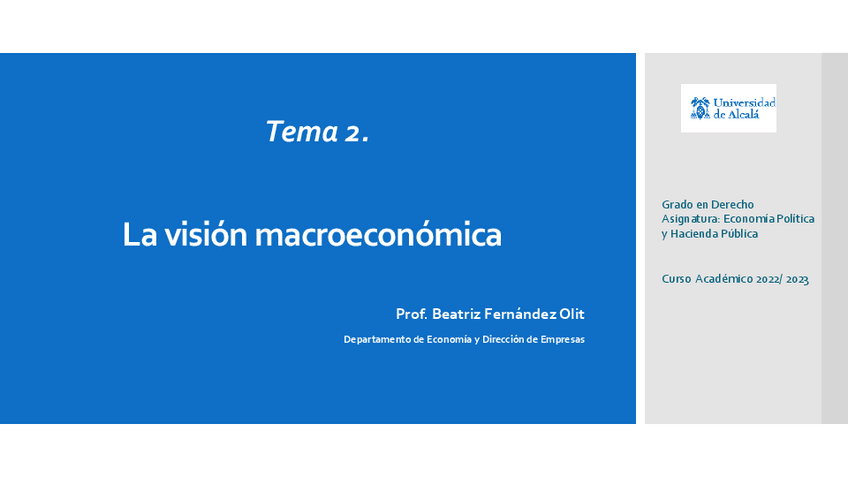 Tema 2.

La visión macroeconómica

Prof. Beatriz Fernández Olit

Departamento de Economía y Dirección de Empresas

Universidad de Alcalá

Grado en Derecho
Asignatura: Economía Política y Hacienda Pública

Curso Académico 2022/ 2023